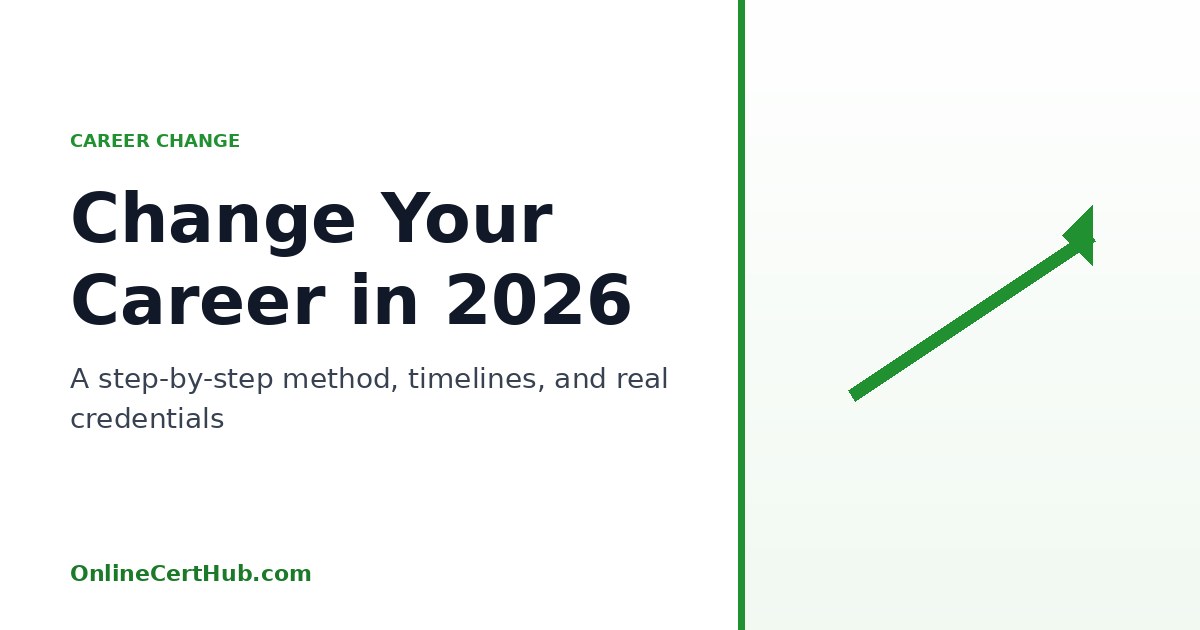 CAREER CHANGE

Change Your Career in 2026

A step-by-step method, timelines, and real credentials

OnlineCertHub.com